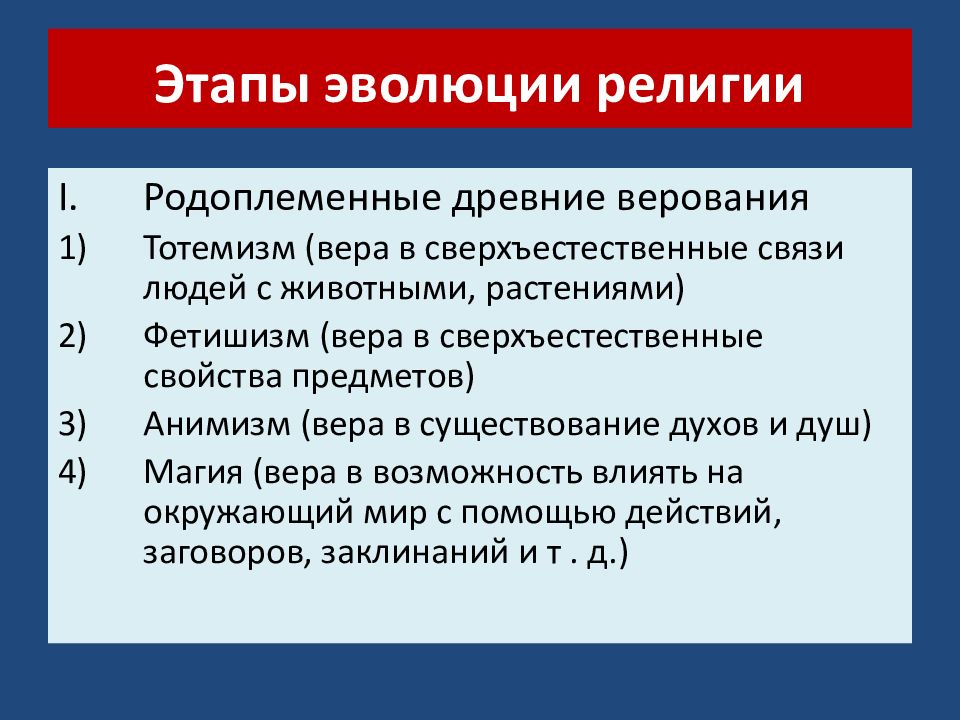 Этапы эволюции религии

I. Родоплеменные древние верования

1) Тотемизм (вера в сверхъестественные связи людей с животными, растениями)

2) Фетишизм (вера в сверхъестественные свойства предметов)

3) Анимизм (вера в существование духов и душ)

4) Магия (вера в возможность влиять на окружающий мир с помощью действий, заговоров, заклинаний и т . д.)